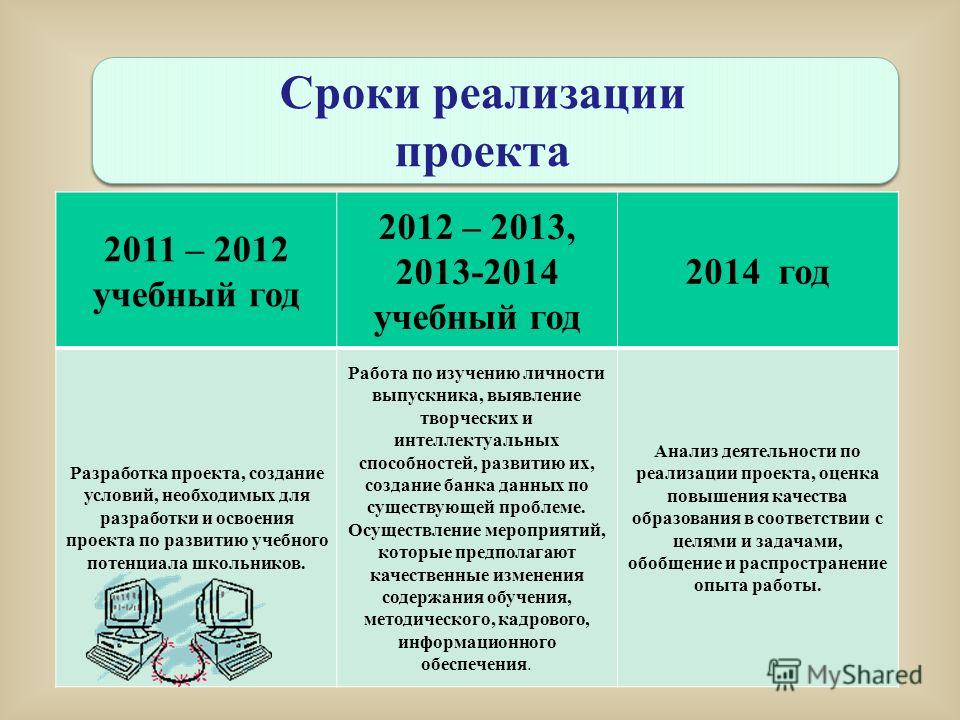 Сроки реализации проекта

| 2011 – 2012 учебный год | 2012 – 2013, 2013-2014 учебный год | 2014 год |
|---|---|---|
| Разработка проекта, создание условий, необходимых для разработки и освоения проекта по развитию учебного потенциала школьников. | Работа по изучению личности выпускника, выявление творческих и интеллектуальных способностей, развитию их, создание банка данных по существующей проблеме. Осуществление мероприятий, которые предполагают качественные изменения содержания обучения, методического, кадрового, информационного обеспечения. | Анализ деятельности по реализации проекта, оценка повышения качества образования в соответствии с целями и задачами, обобщение и распространение опыта работы. |

MyShared